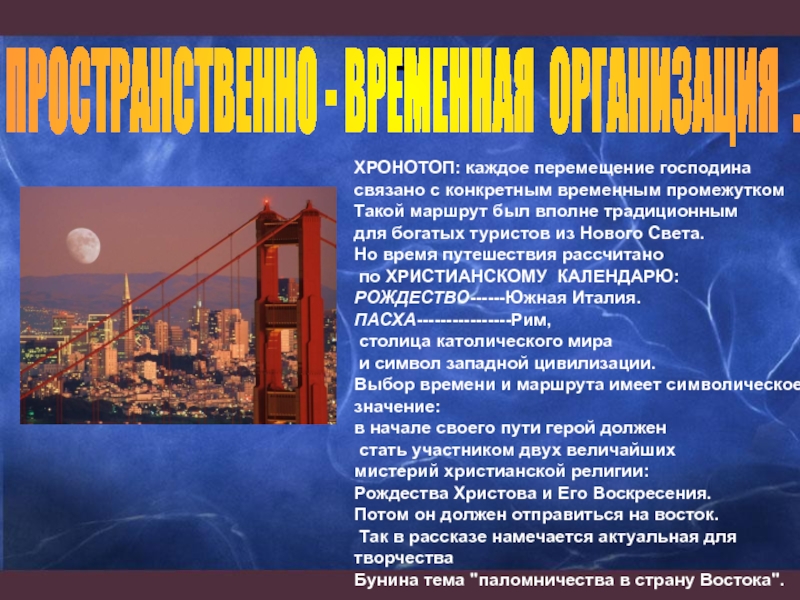 ПРОСТРАНСТВЕННО - ВРЕМЕННАЯ ОРГАНИЗАЦИЯ .

ХРОНОТОП: каждое перемещение господина связано с конкретным временным промежутком Такой маршрут был вполне традиционным для богатых туристов из Нового Света. Но время путешествия рассчитано по ХРИСТИАНСКОМУ КАЛЕНДАРЮ:
РОЖДЕСТВО------Южная Италия.
ПАСХА----------------Рим, столица католического мира и символ западной цивилизации.
Выбор времени и маршрута имеет символическое значение:
в начале своего пути герой должен стать участником двух величайших мистерий христианской религии:
Рождества Христова и Его Воскресения.
Потом он должен отправиться на восток.
Так в рассказе намечается актуальная для творчества
Бунина тема "паломничества в страну Востока".